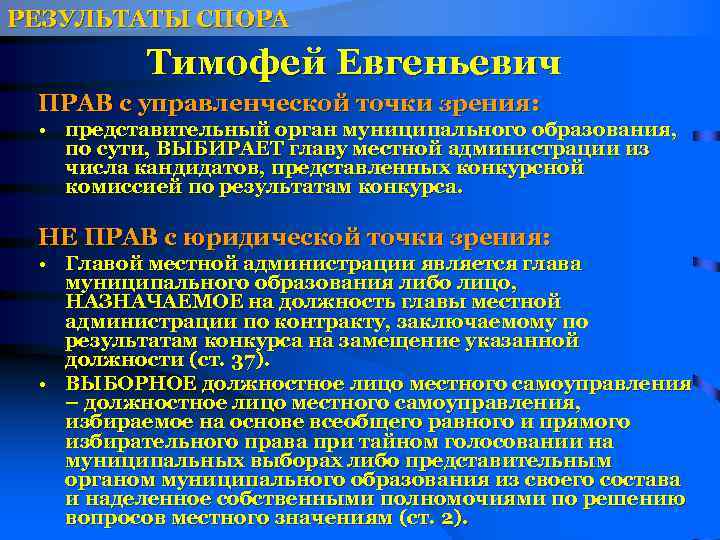 РЕЗУЛЬТАТЫ СПОРА

Тимофей Евгеньевич

ПРАВ с управленческой точки зрения:

• представительный орган муниципального образования, по сути, ВЫБИРАЕТ главу местной администрации из числа кандидатов, представленных конкурсной комиссией по результатам конкурса.

НЕ ПРАВ с юридической точки зрения:

• Главой местной администрации является глава муниципального образования либо лицо, НАЗНАЧАЕМОЕ на должность главы местной администрации по контракту, заключаемому по результатам конкурса на замещение указанной должности (ст. 37).

• ВЫБОРНОЕ должностное лицо местного самоуправления – должностное лицо местного самоуправления, избираемое на основе всеобщего равного и прямого избирательного права при тайном голосовании на муниципальных выборах либо представительным органом муниципального образования из своего состава и наделенное собственными полномочиями по решению вопросов местного значениям (ст. 2).